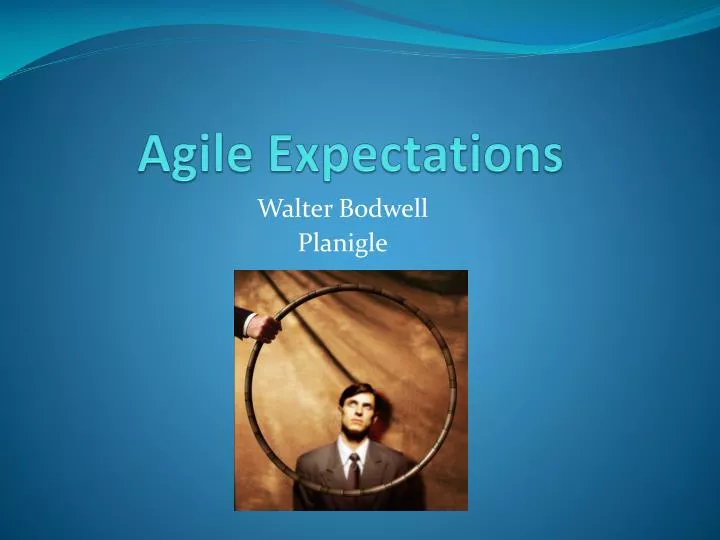 Agile Expectations

Walter Bodwell
Planigle